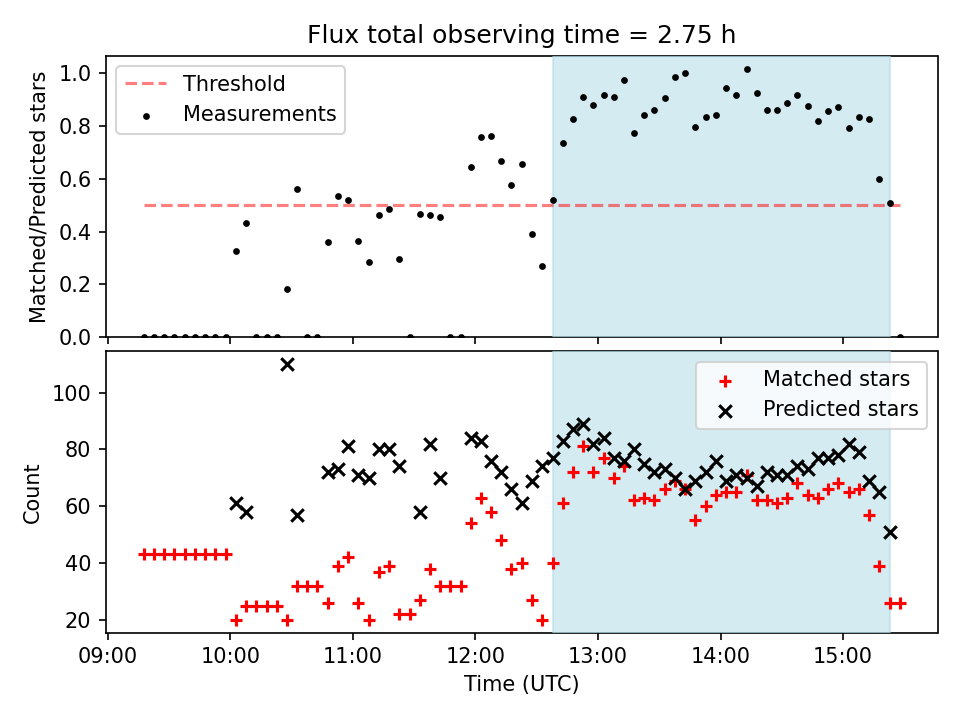 Flux total observing time = 2.75 h

Threshold
Measurements

Matched/Predicted stars

1.0
0.8
0.6
0.4
0.2
0.0

Matched stars
Predicted stars

Count

100
80
60
40
20

09:00
10:00
11:00
12:00
13:00
14:00
15:00

Time (UTC)